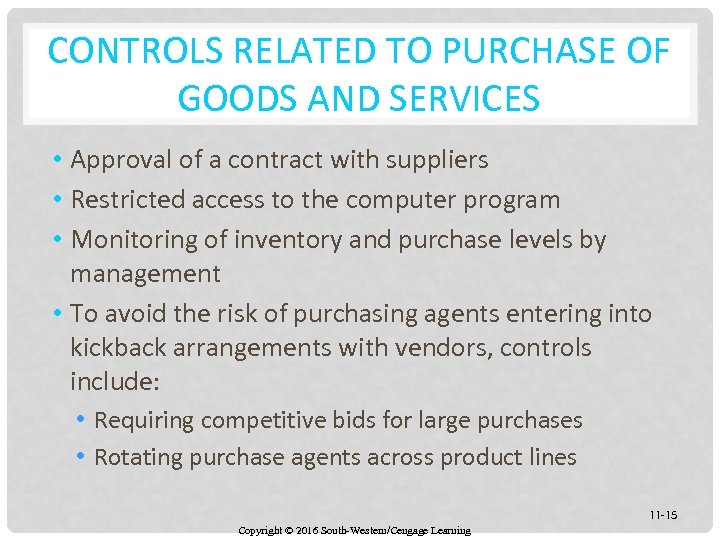 CONTROLS RELATED TO PURCHASE OF GOODS AND SERVICES

• Approval of a contract with suppliers
• Restricted access to the computer program
• Monitoring of inventory and purchase levels by management
• To avoid the risk of purchasing agents entering into kickback arrangements with vendors, controls include:
  • Requiring competitive bids for large purchases
  • Rotating purchase agents across product lines

11-15

Copyright © 2016 South-Western/Cengage Learning